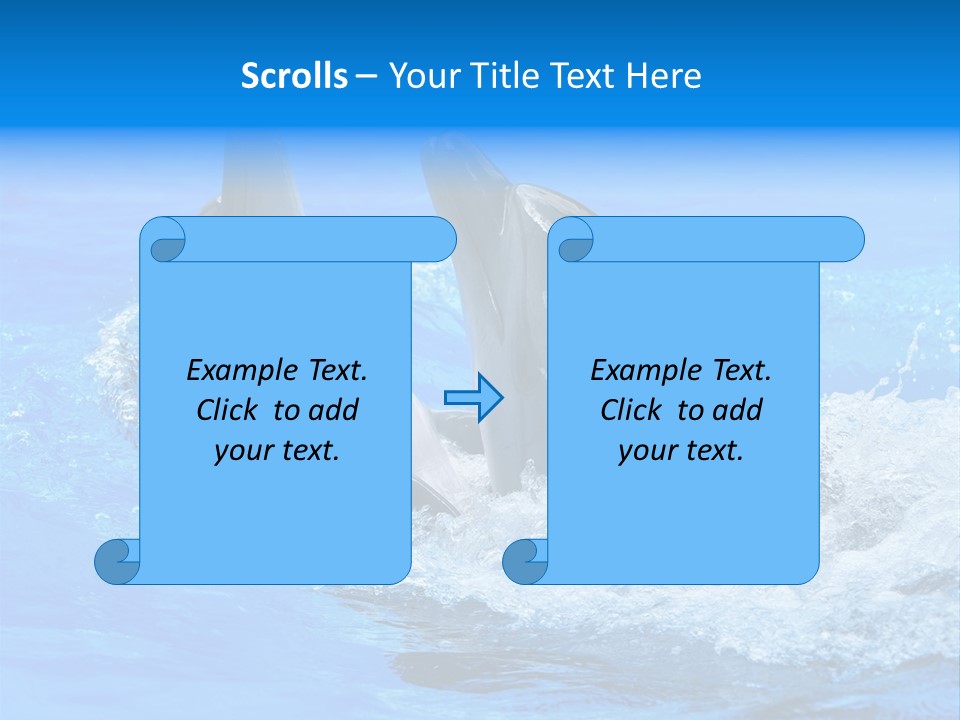 Scrolls – Your Title Text Here

Example Text. Click to add your text.

Example Text. Click to add your text.